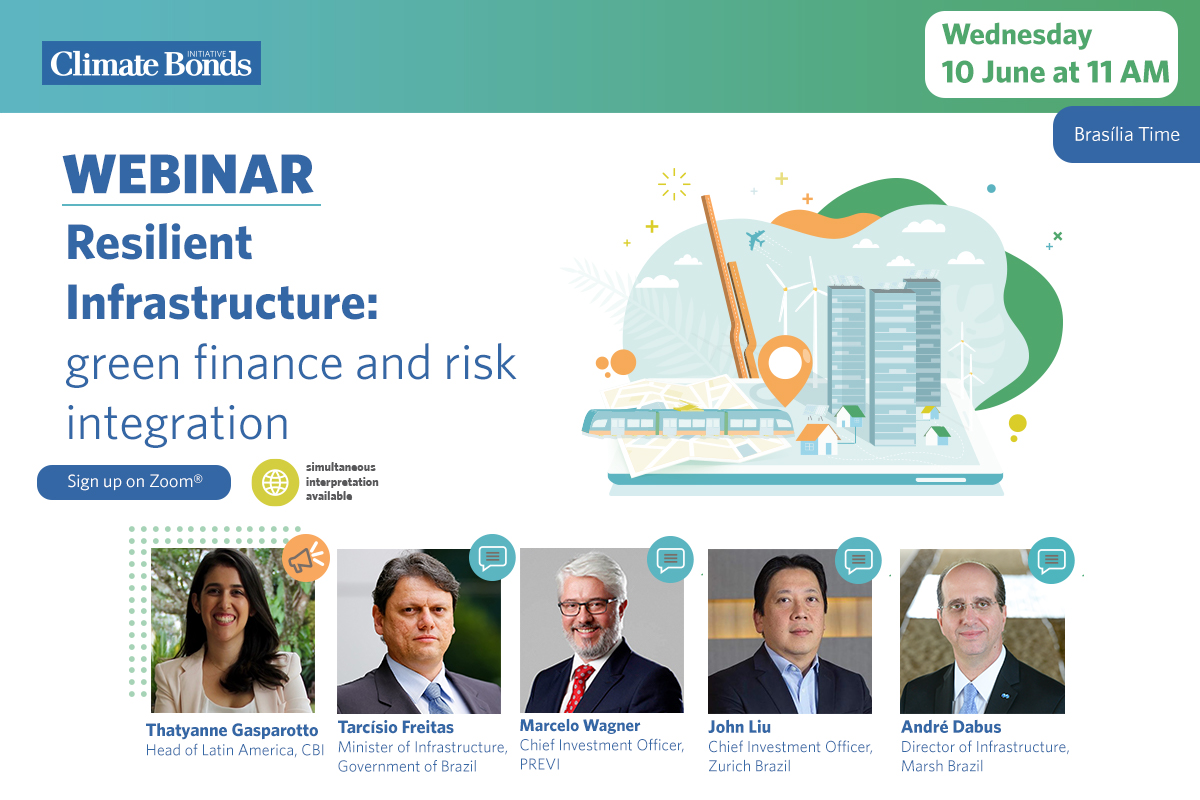 Climate Bonds INITIATIVE

Wednesday
10 June at 11 AM

Brasília Time

WEBINAR

Resilient Infrastructure: green finance and risk integration

Sign up on Zoom®

simultaneous interpretation available

Thatyanne Gasparotto
Head of Latin America, CBI

Tarcísio Freitas
Minister of Infrastructure, Government of Brazil

Marcelo Wagner
Chief Investment Officer, PREVI

John Liu
Chief Investment Officer, Zurich Brazil

André Dabus
Director of Infrastructure, Marsh Brazil